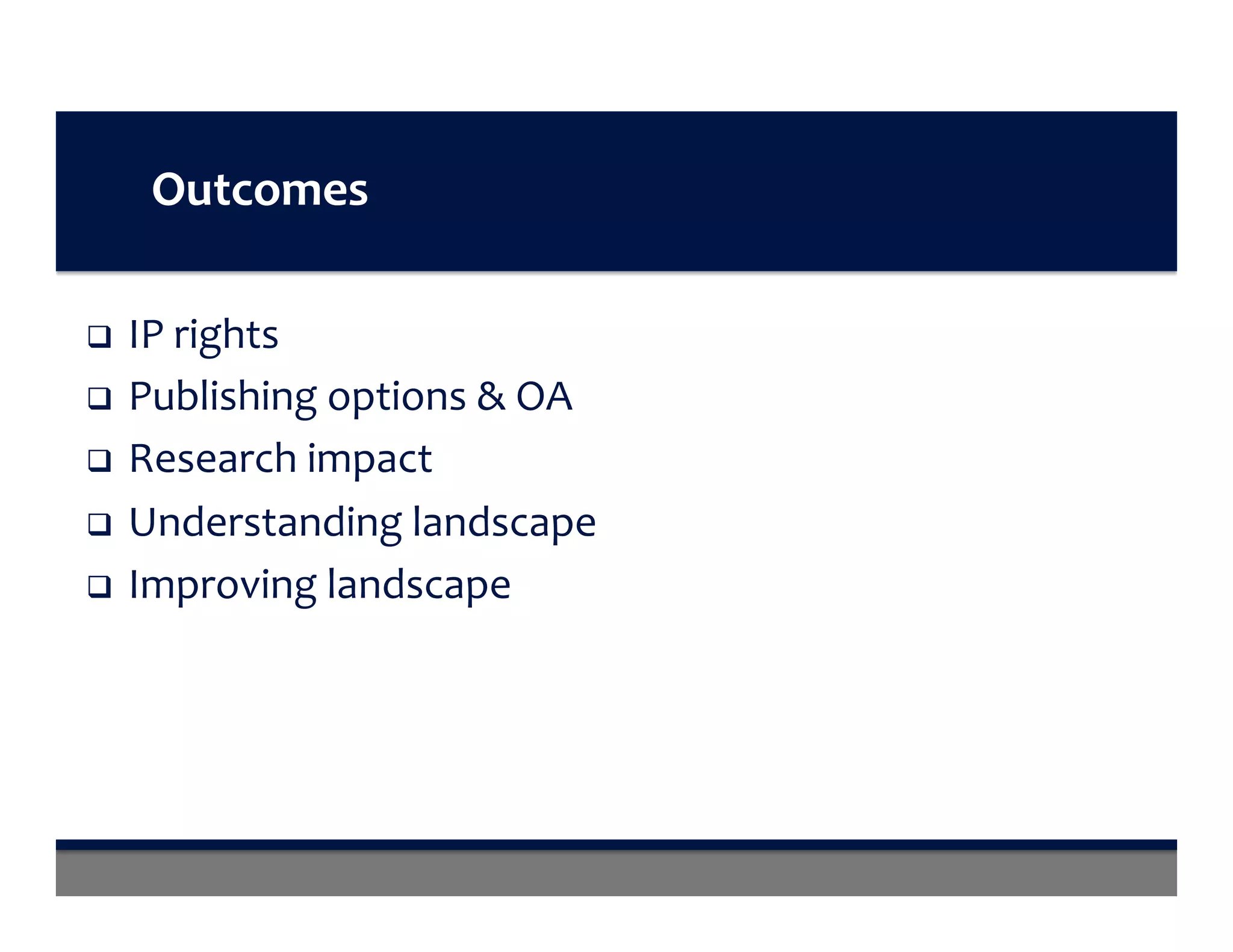 Outcomes

❑ IP rights
❑ Publishing options & OA
❑ Research impact
❑ Understanding landscape
❑ Improving landscape